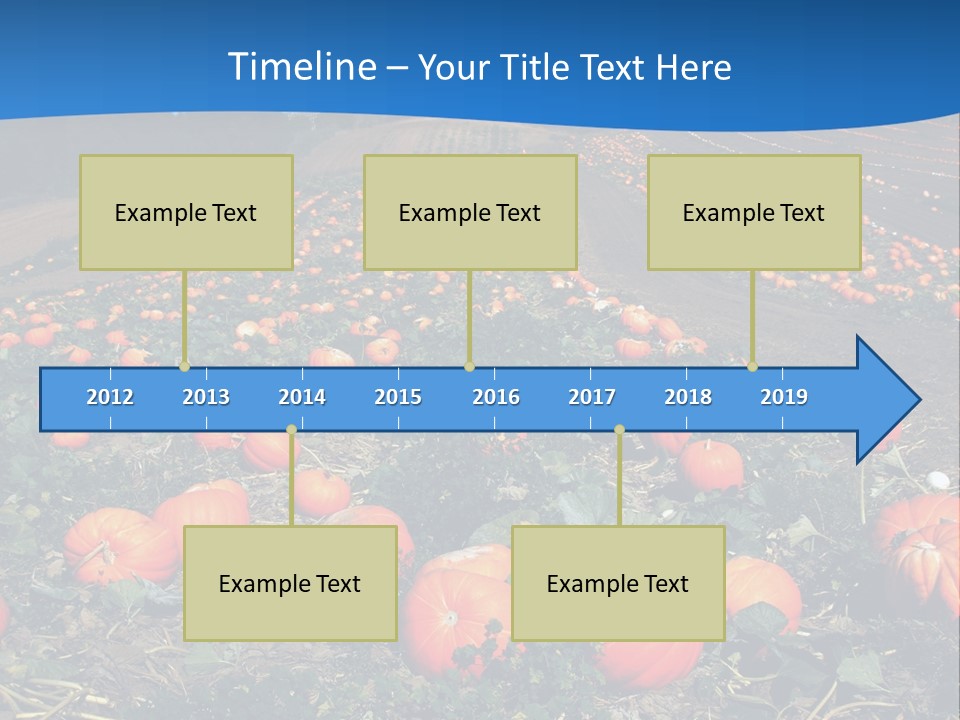 Timeline – Your Title Text Here

Example Text

Example Text

Example Text

2012 2013 2014 2015 2016 2017 2018 2019

Example Text

Example Text